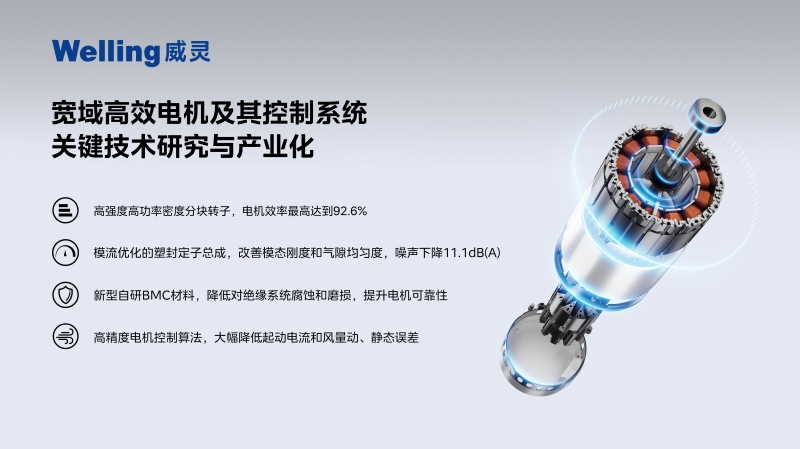 Welling 威灵

宽域高效电机及其控制系统
关键技术研究与产业化

高强度高功率密度分块转子，电机效率最高达到92.6%

模流优化的塑封定子总成，改善模态刚度和气隙均匀度，噪声下降11.1dB(A)

新型自研BMC材料，降低对绝缘系统腐蚀和磨损，提升电机可靠性

高精度电机控制算法，大幅降低起动电流和风量动、静态误差